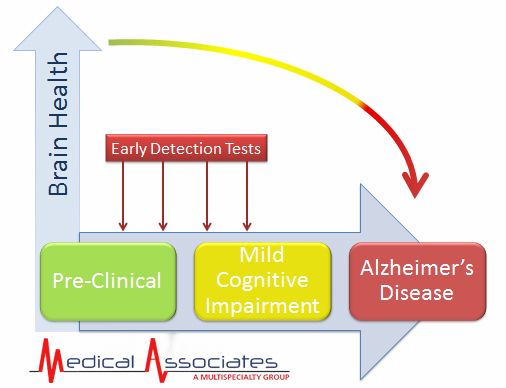 Brain Health

Early Detection Tests

Pre-Clinical

Mild Cognitive Impairment

Alzheimer's Disease

Medical Associates
A MULTISPECIALTY GROUP